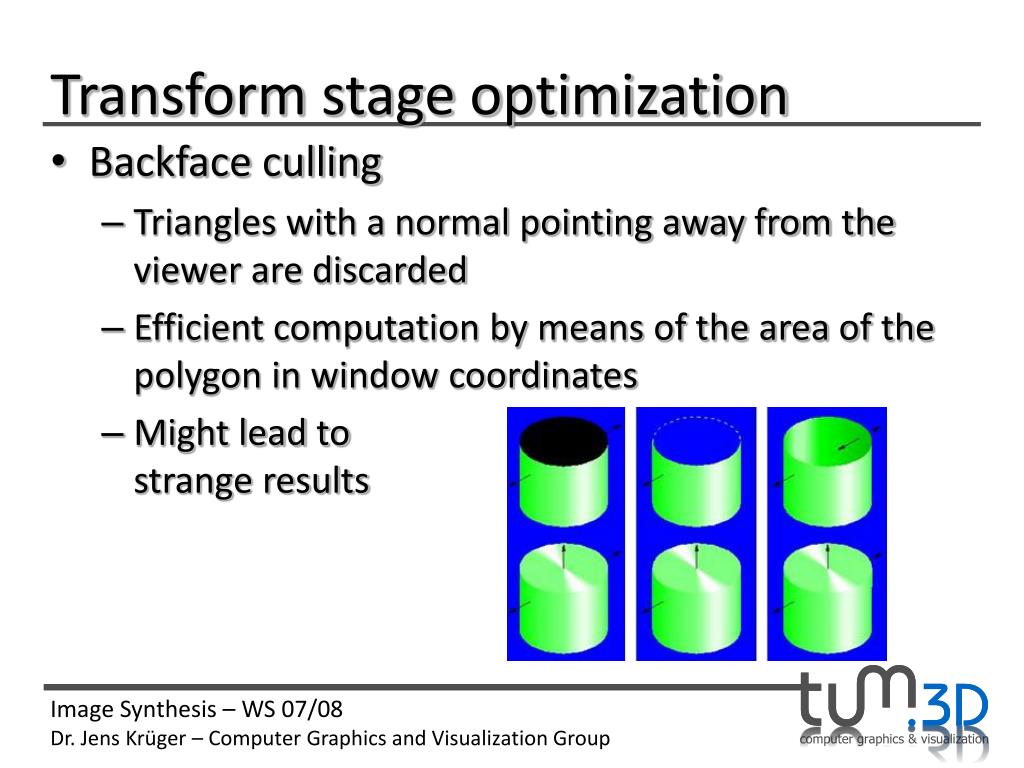 Transform stage optimization

• Backface culling
– Triangles with a normal pointing away from the viewer are discarded
– Efficient computation by means of the area of the polygon in window coordinates
– Might lead to strange results

Image Synthesis – WS 07/08
Dr. Jens Krüger – Computer Graphics and Visualization Group

tum.3D
computer graphics & visualization